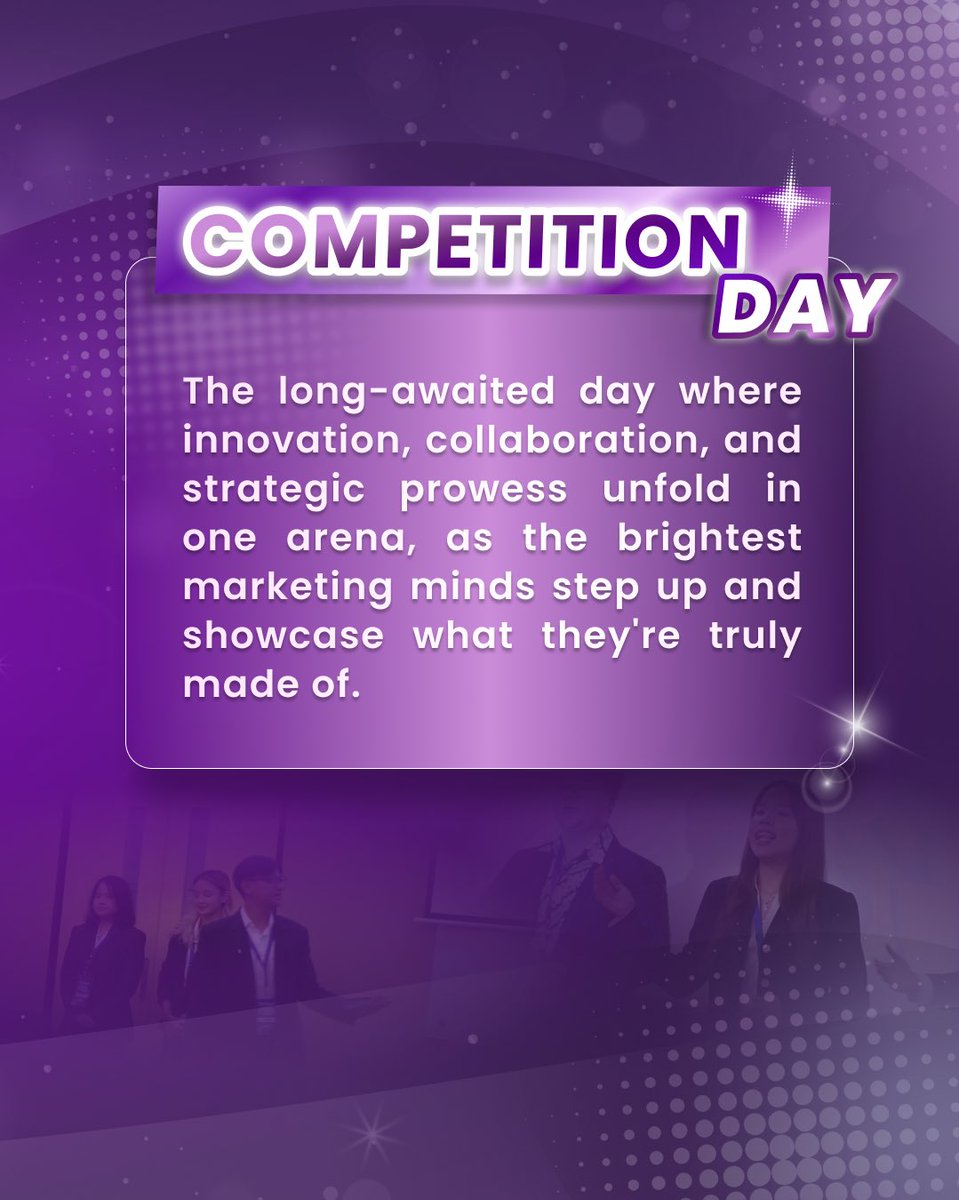 COMPETITION DAY

The long-awaited day where innovation, collaboration, and strategic prowess unfold in one arena, as the brightest marketing minds step up and showcase what they're truly made of.